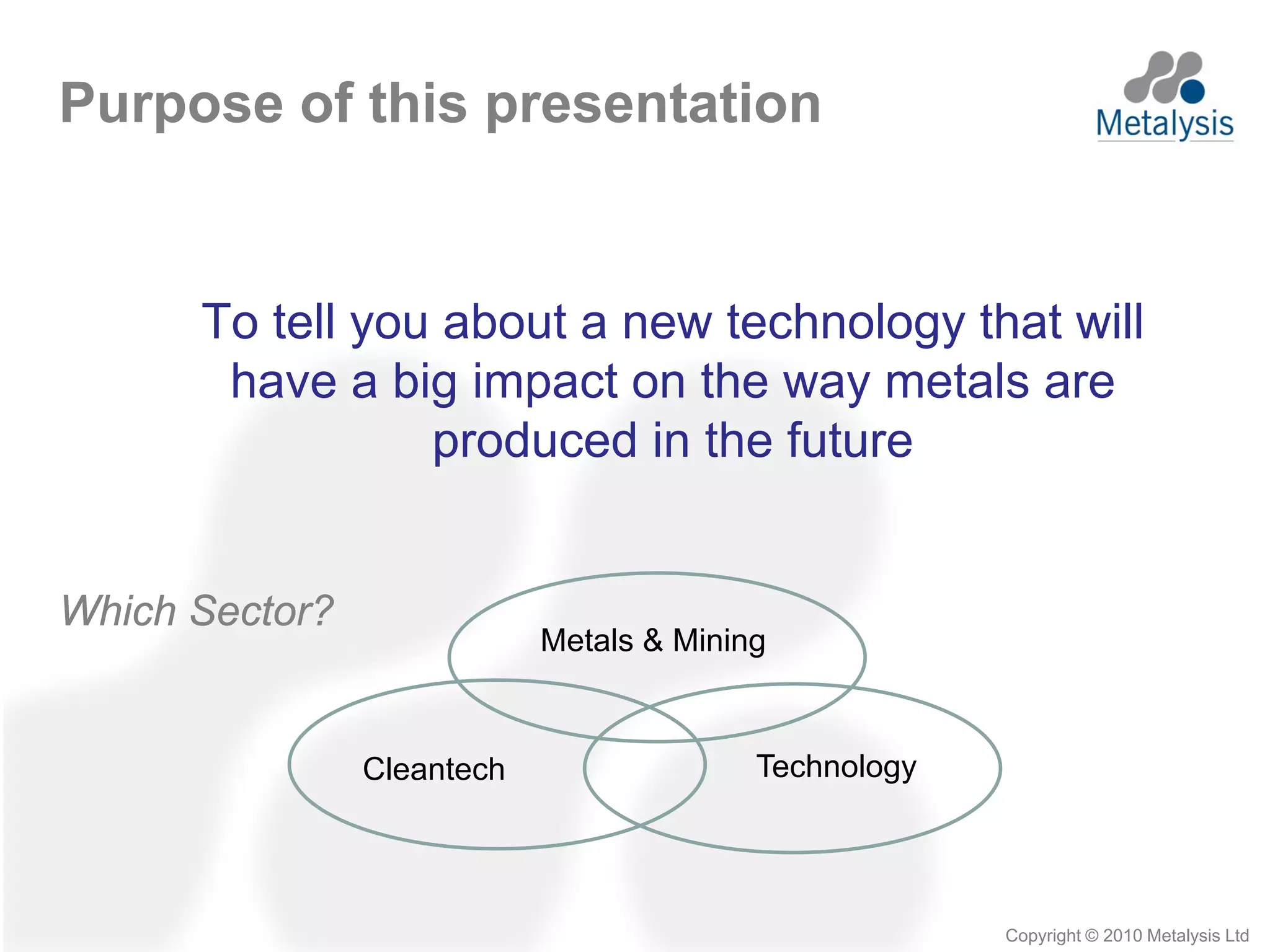 Purpose of this presentation

Metalysis

To tell you about a new technology that will have a big impact on the way metals are produced in the future

Which Sector?

Metals & Mining

Cleantech

Technology

Copyright © 2010 Metalysis Ltd